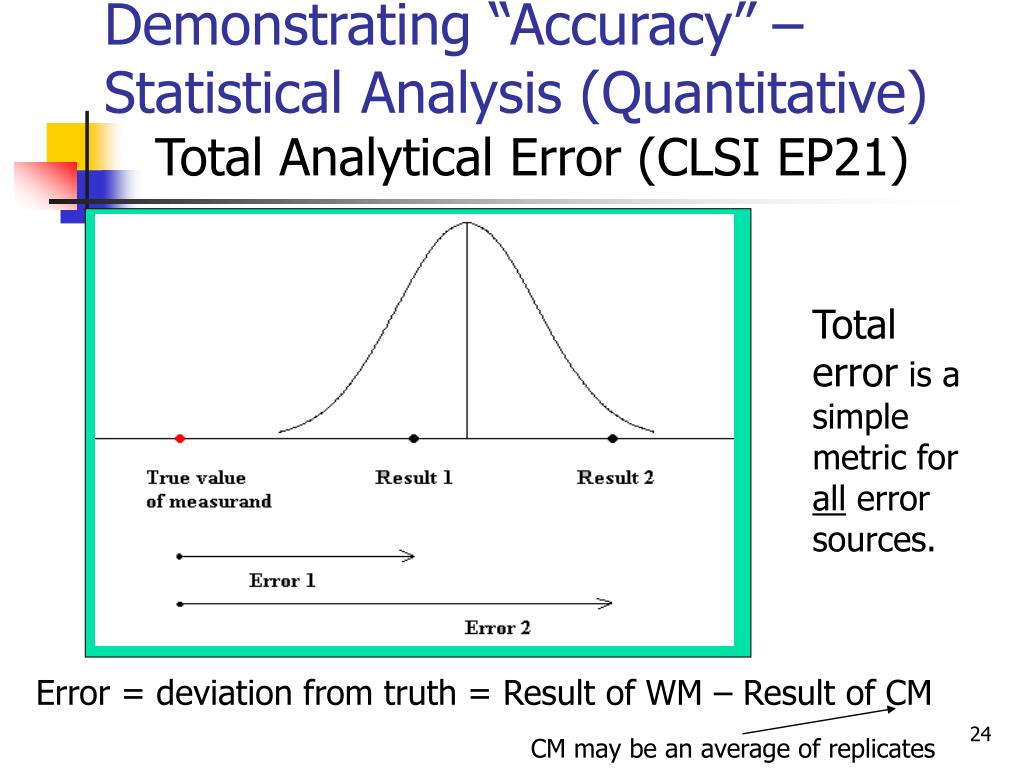 Demonstrating “Accuracy” – Statistical Analysis (Quantitative)
Total Analytical Error (CLSI EP21)

True value of measurand

Result 1

Result 2

Error 1

Error 2

Total error is a simple metric for all error sources.

Error = deviation from truth = Result of WM – Result of CM

CM may be an average of replicates

24